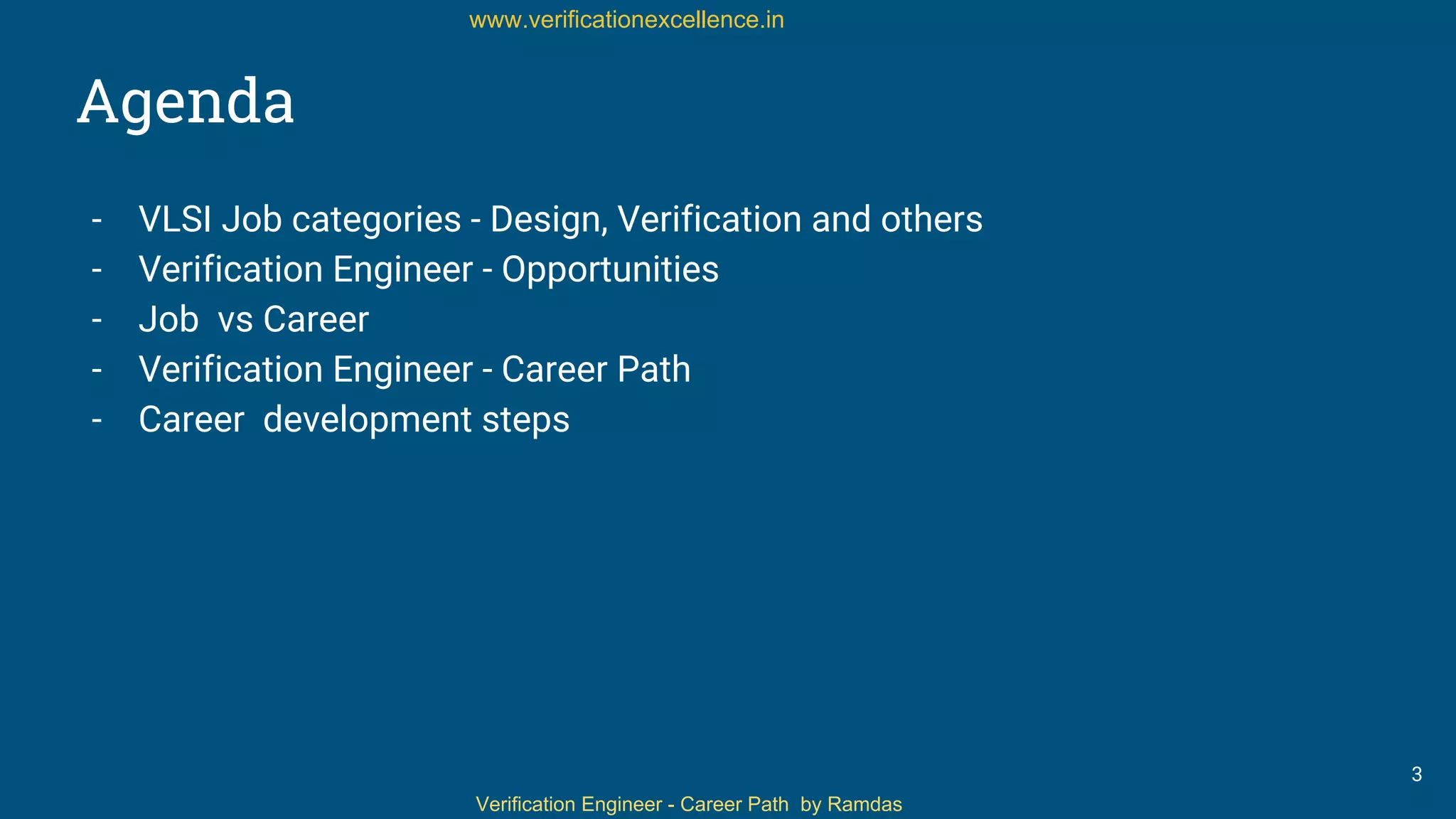 www.verificationexcellence.in

Agenda

- VLSI Job categories - Design, Verification and others
- Verification Engineer - Opportunities
- Job vs Career
- Verification Engineer - Career Path
- Career development steps

3

Verification Engineer - Career Path by Ramdas